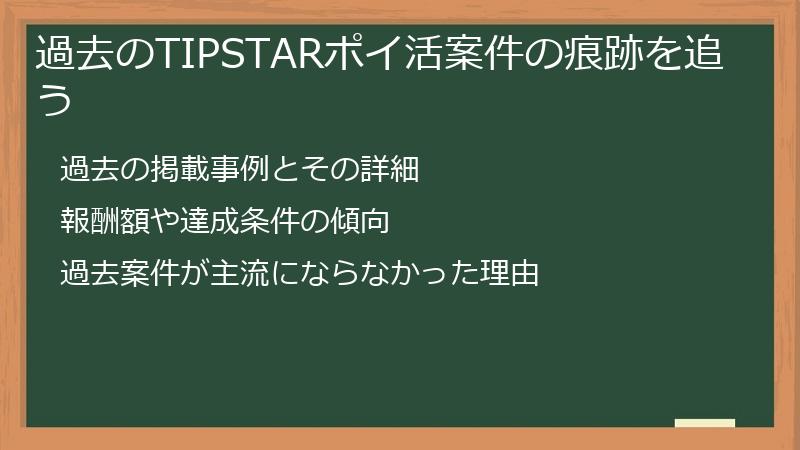 過去のTIPSTARポイ活案件の痕跡を追う

過去の掲載事例とその詳細

報酬額や達成条件の傾向

過去案件が主流にならなかった理由